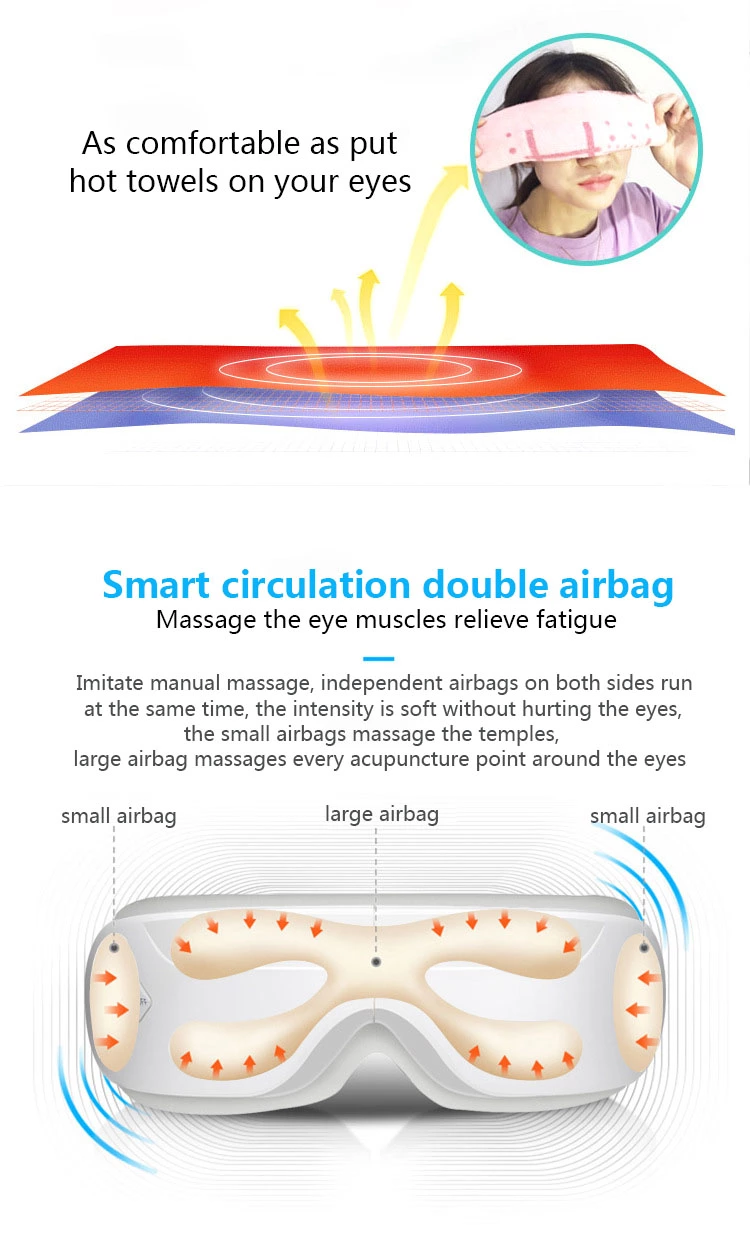 As comfortable as put hot towels on your eyes

Smart circulation double airbag
Massage the eye muscles relieve fatigue

Imitate manual massage, independent airbags on both sides run at the same time, the intensity is soft without hurting the eyes, the small airbags massage the temples, large airbag massages every acupuncture point around the eyes

small airbag
large airbag
small airbag